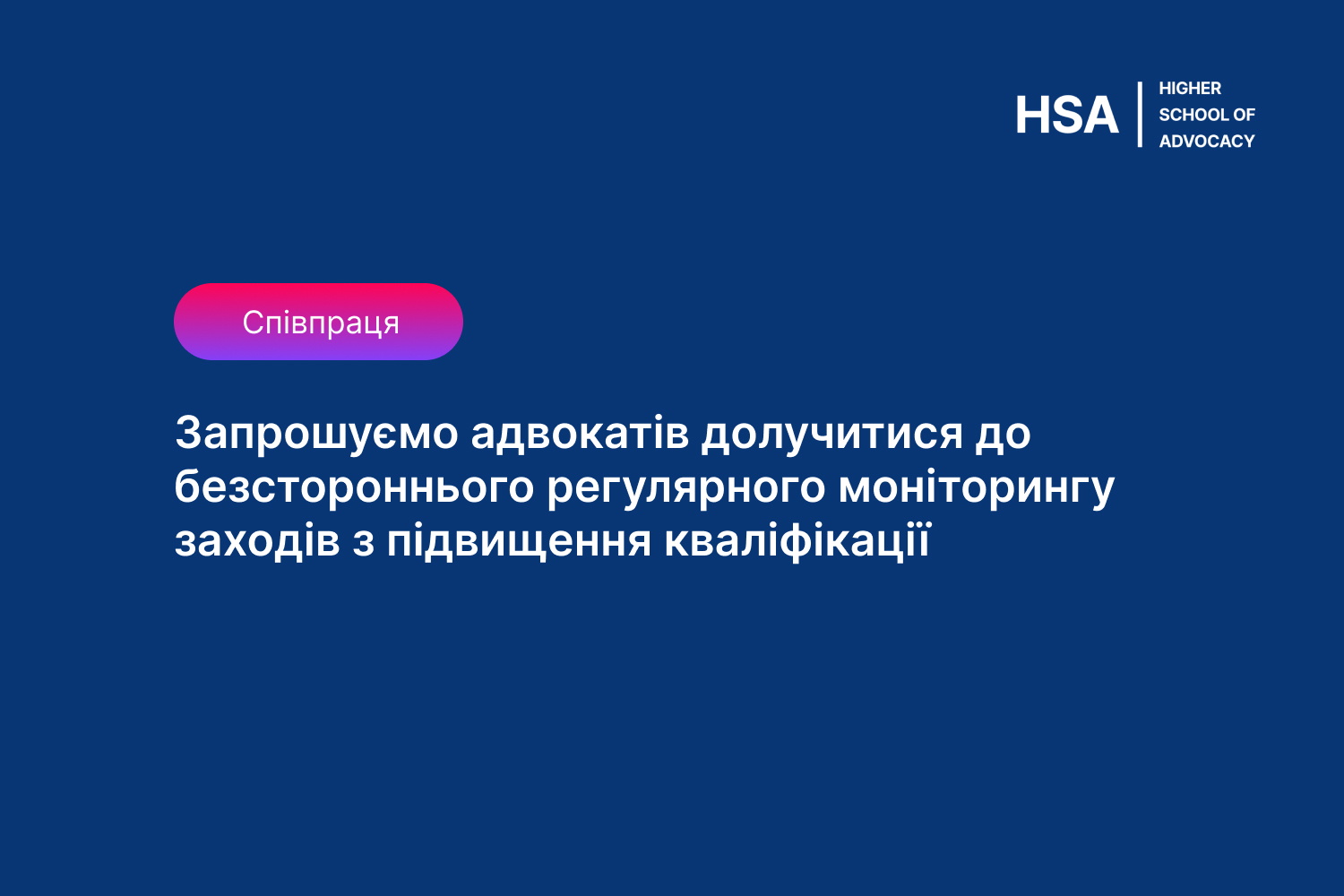 HSA
HIGHER
SCHOOL OF
ADVOCACY

Співпраця

Запрошуємо адвокатів долучитися до безстороннього регулярного моніторингу заходів з підвищення кваліфікації